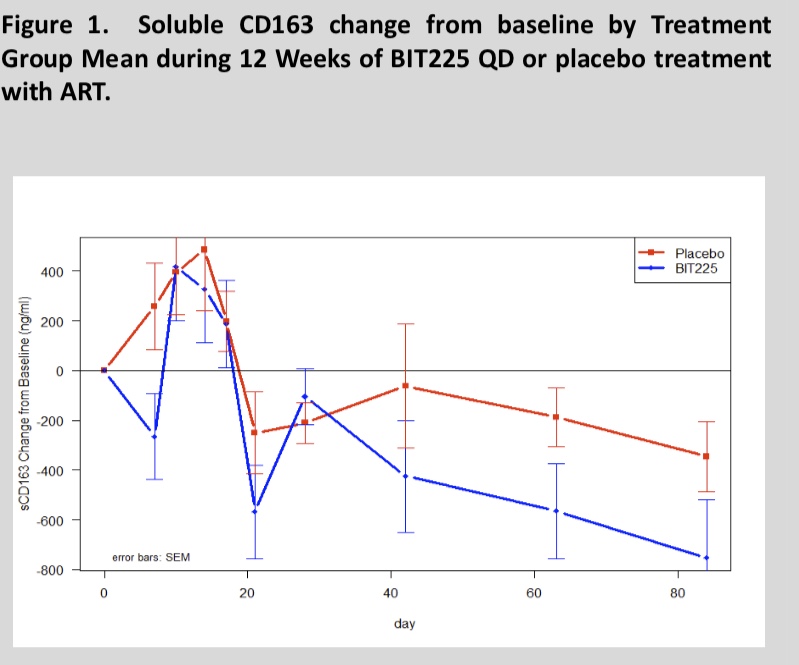 Figure 1. Soluble CD163 change from baseline by Treatment Group Mean during 12 Weeks of BIT225 QD or placebo treatment with ART.

Placebo
BIT225

sCD163 Change from Baseline (ng/ml)

400
200
0
-200
-400
-600
-800

error bars: SEM

0
20
40
60
80

day